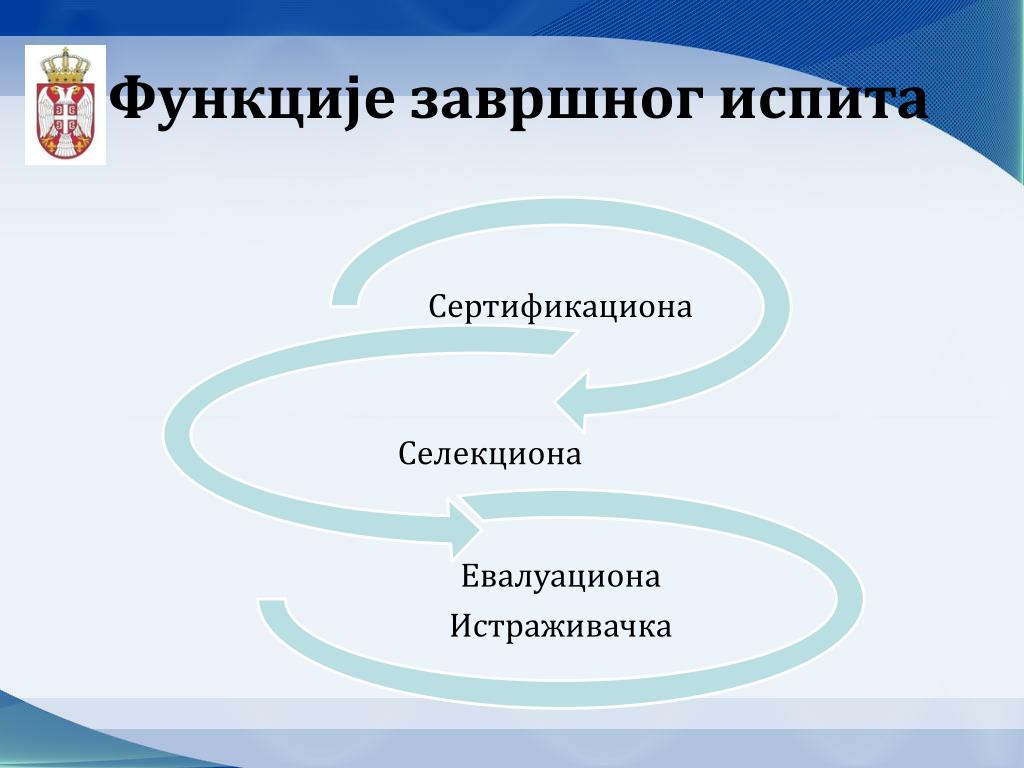 Функције завршног испита

Сертификациона

Селекциона

Евалуациона

Истраживачка